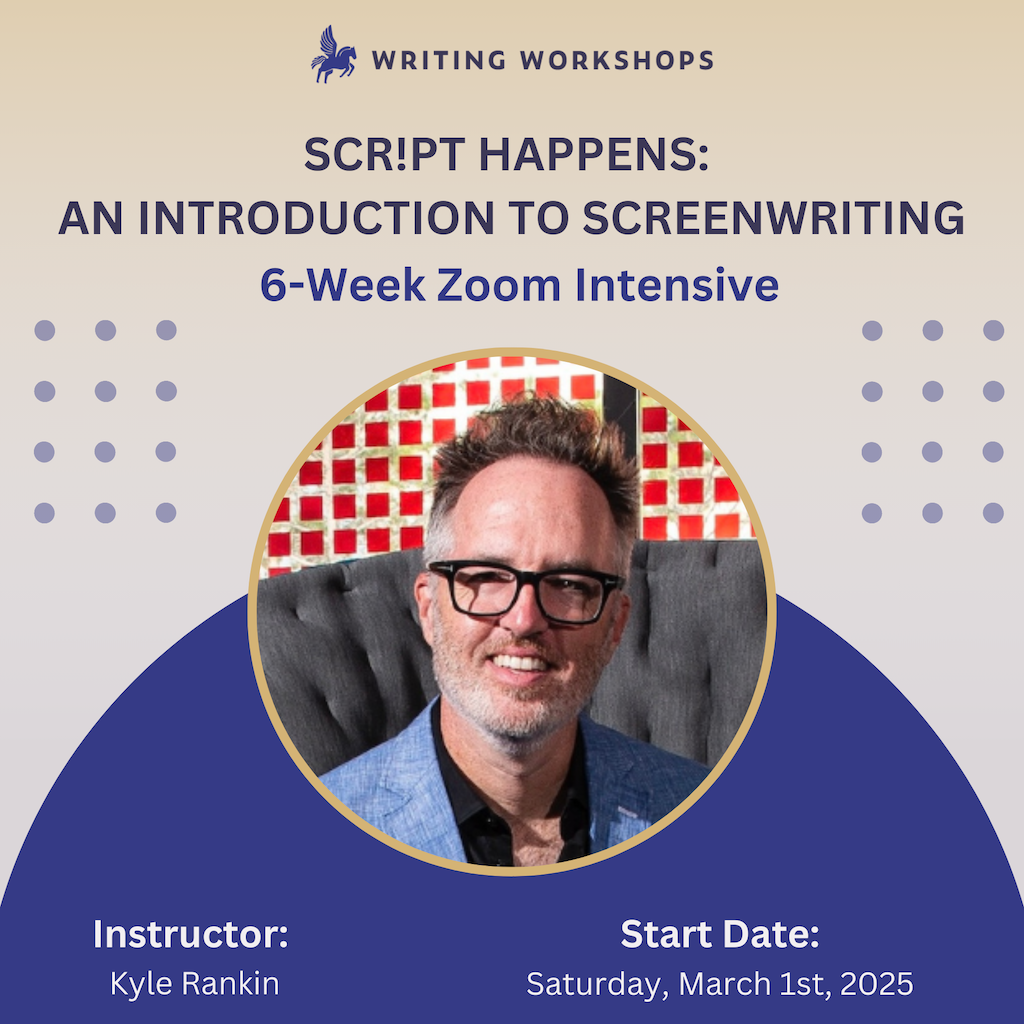 WRITING WORKSHOPS

SCR!PT HAPPENS:
AN INTRODUCTION TO SCREENWRITING
6-Week Zoom Intensive

Instructor:
Kyle Rankin

Start Date:
Saturday, March 1st, 2025